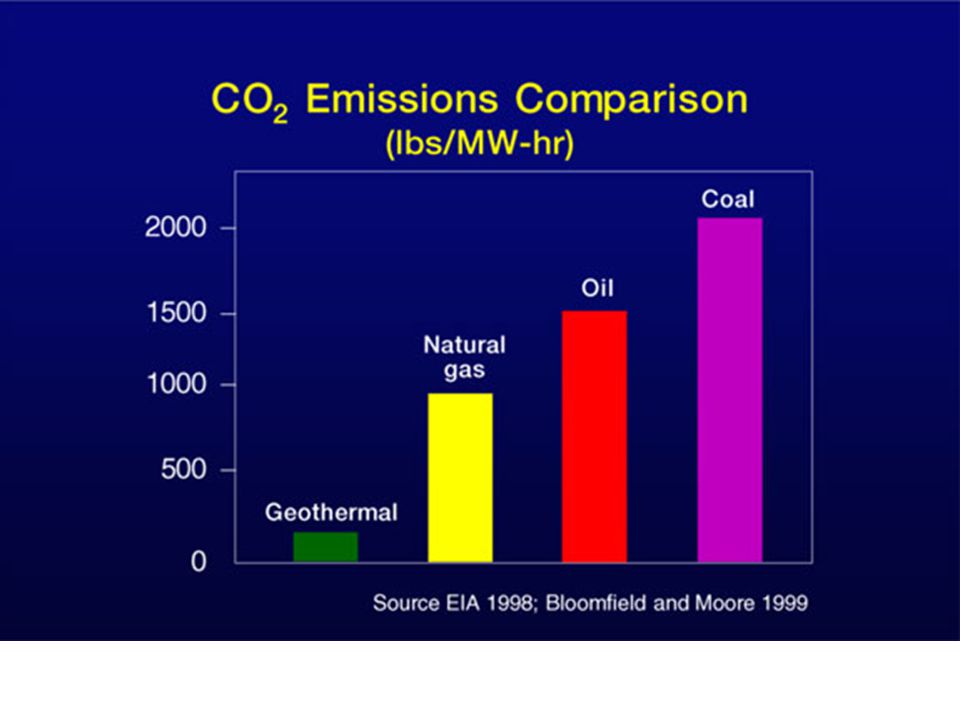 $CO_2$ Emissions Comparison
(lbs/MW-hr)

2000
1500
1000
500
0

Geothermal
Natural gas
Oil
Coal

Source EIA 1998; Bloomfield and Moore 1999